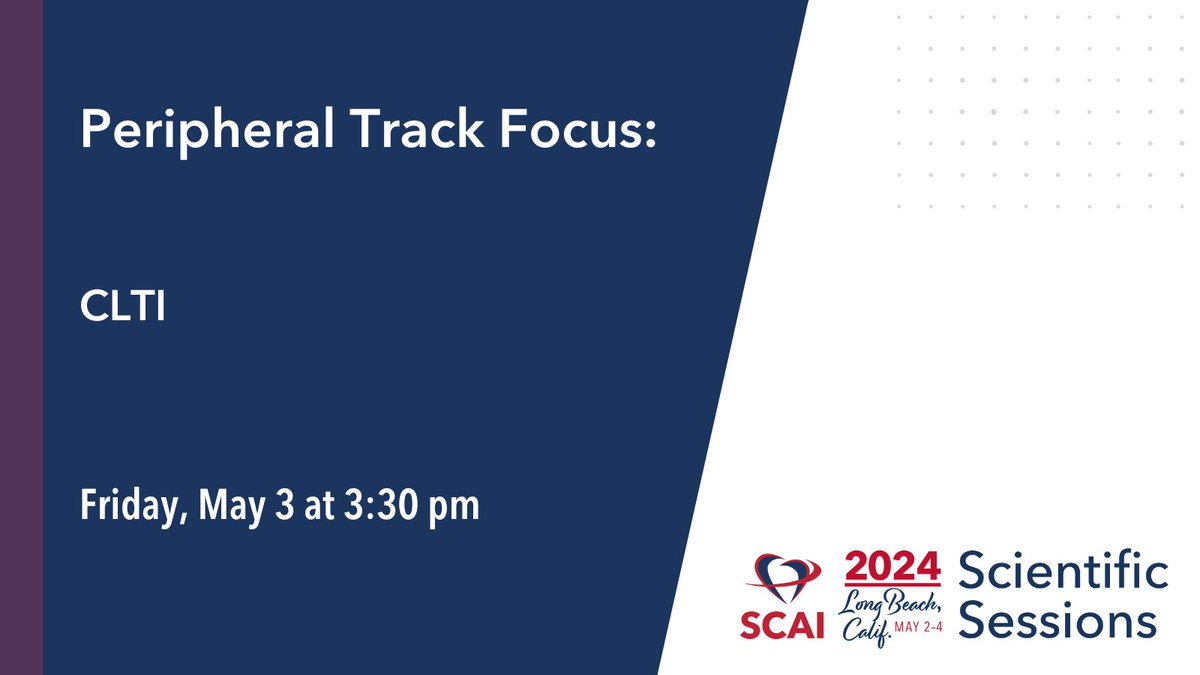 Peripheral Track Focus:

CLTI

Friday, May 3 at 3:30 pm

SCAI 2024 Long Beach, Calif. MAY 2–4 Scientific Sessions